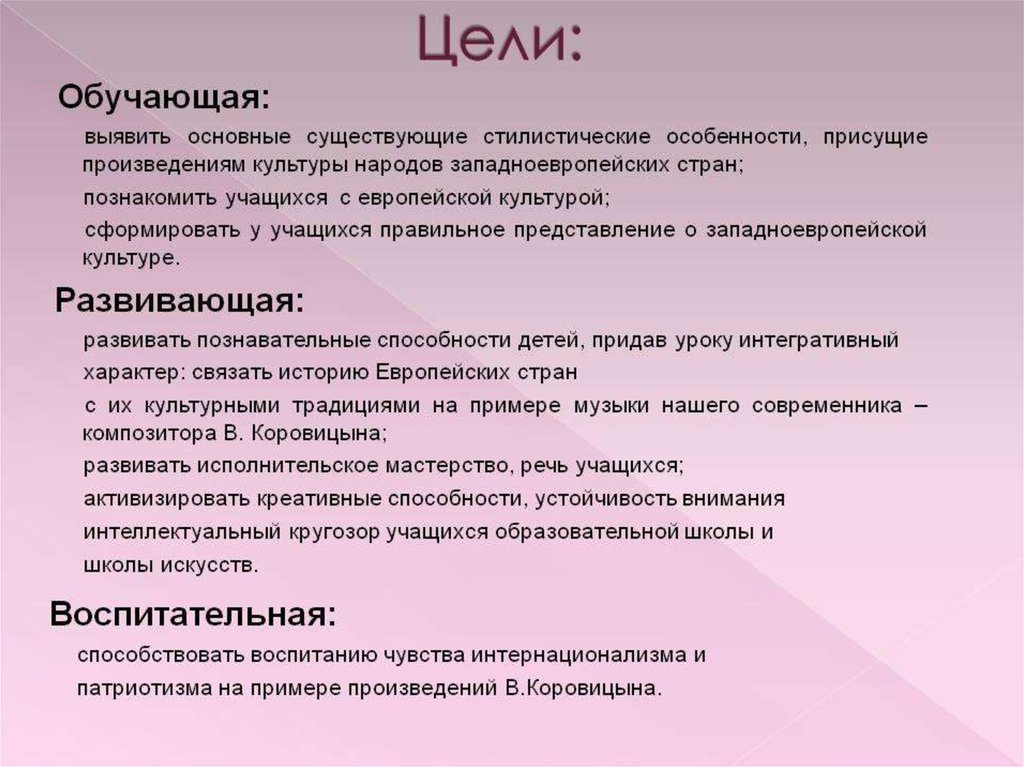 Цели:

Обучающая:

выявить основные существующие стилистические особенности, присущие произведениям культуры народов западноевропейских стран;

познакомить учащихся с европейской культурой;

сформировать у учащихся правильное представление о западноевропейской культуре.

Развивающая:

развивать познавательные способности детей, придав уроку интегративный

характер: связать историю Европейских стран

с их культурными традициями на примере музыки нашего современника – композитора В. Коровицына;

развивать исполнительское мастерство, речь учащихся;

активизировать креативные способности, устойчивость внимания

интеллектуальный кругозор учащихся образовательной школы и

школы искусств.

Воспитательная:

способствовать воспитанию чувства интернационализма и

патриотизма на примере произведений В.Коровицына.